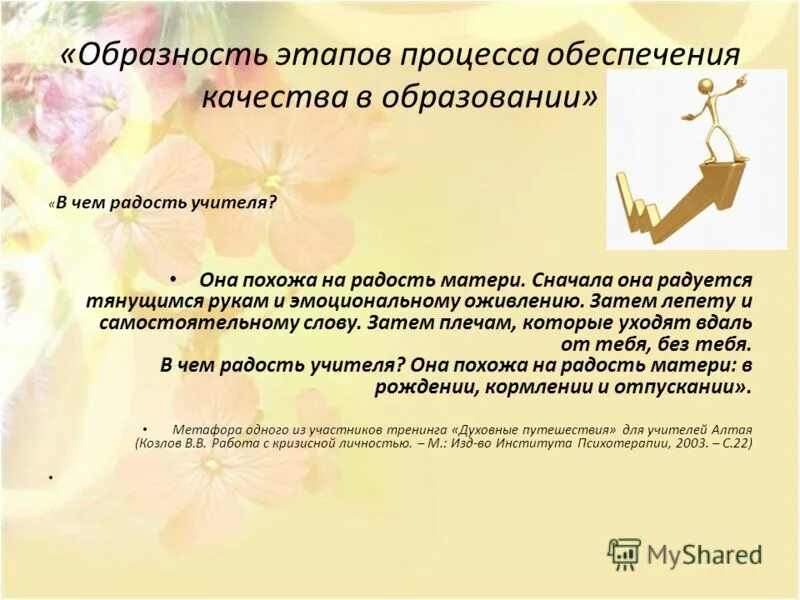 «Образность этапов процесса обеспечения качества в образовании»

«В чем радость учителя?

• Она похожа на радость матери. Сначала она радуется тянущимся рукам и эмоциональному оживлению. Затем лепету и самостоятельному слову. Затем плечам, которые уходят вдаль от тебя, без тебя.
В чем радость учителя? Она похожа на радость матери: в рождении, кормлении и отпускании».

• Метафора одного из участников тренинга «Духовные путешествия» для учителей Алтая (Козлов В.В. Работа с кризисной личностью. – М.: Изд-во Института Психотерапии, 2003. – С.22)

•

MyShared